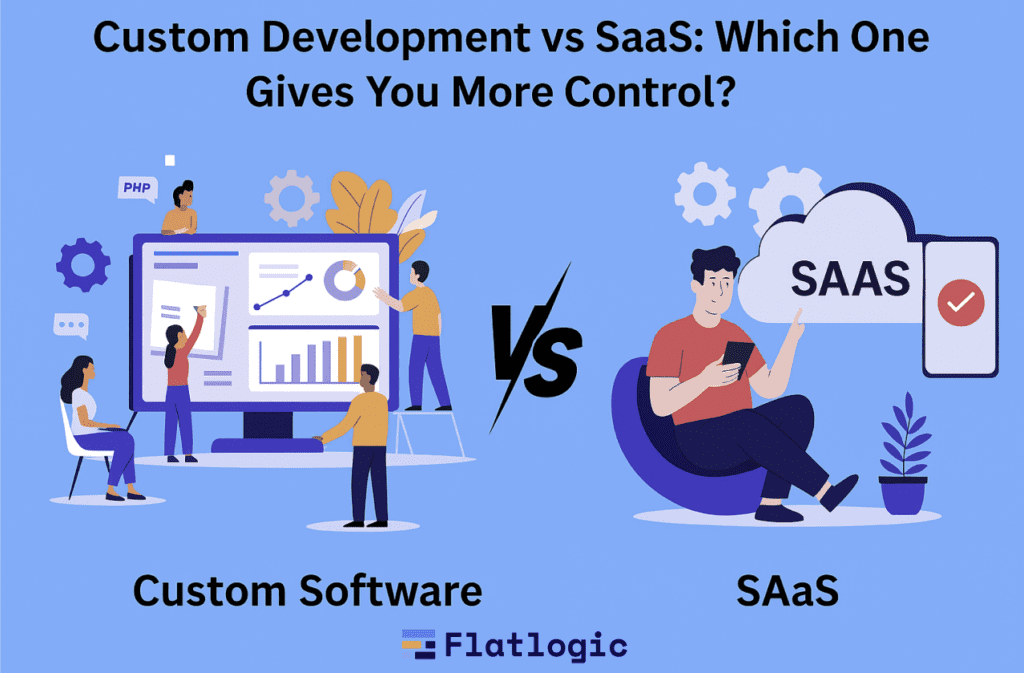 Custom Development vs SaaS: Which One Gives You More Control?

PHP

VS

SAAS

Custom Software

SAaS

Flatlogic